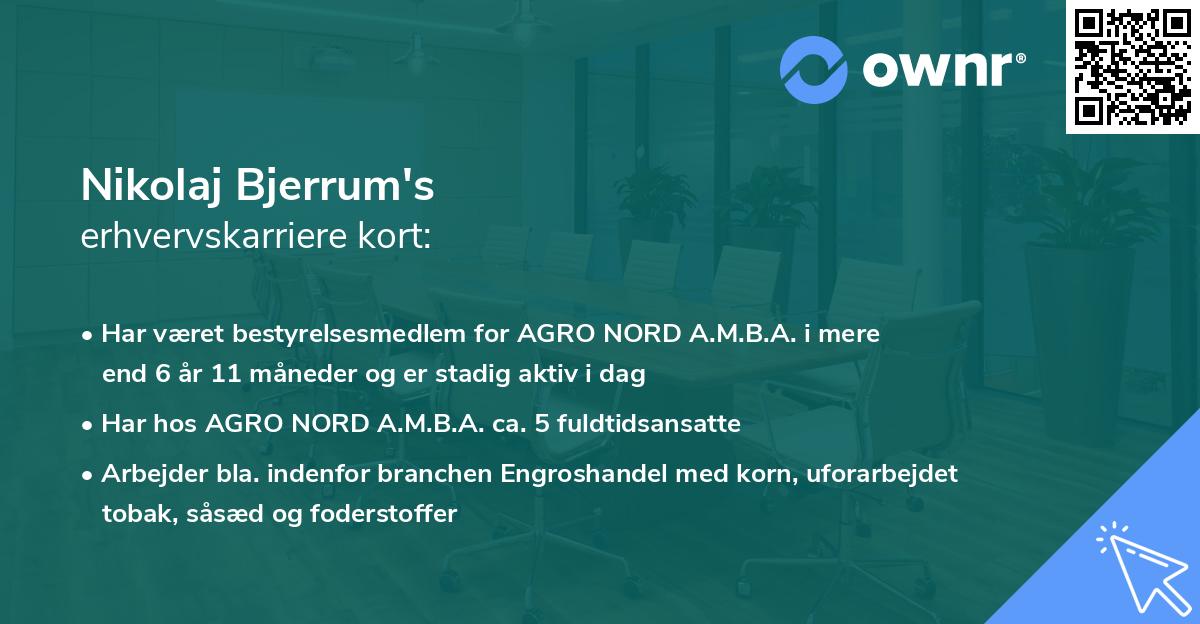 ownr®

Nikolaj Bjerrum's
erhvervskarriere kort:

• Har været bestyrelsesmedlem for AGRO NORD A.M.B.A. i mere end 6 år 11 måneder og er stadig aktiv i dag

• Har hos AGRO NORD A.M.B.A. ca. 5 fuldtidsansatte

• Arbejder bla. indenfor branchen Engroshandel med korn, uforarbejdet tobak, såsæd og foderstoffer